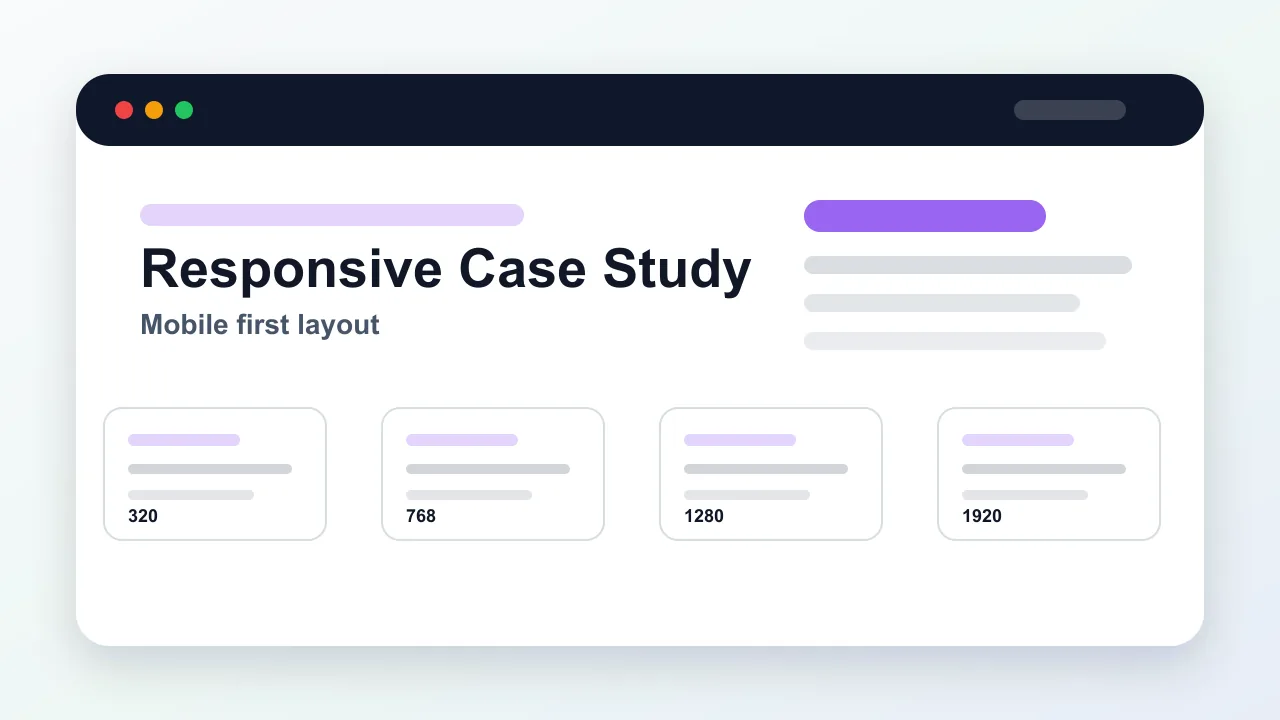 Responsive Case Study

Mobile first layout

320

768

1280

1920